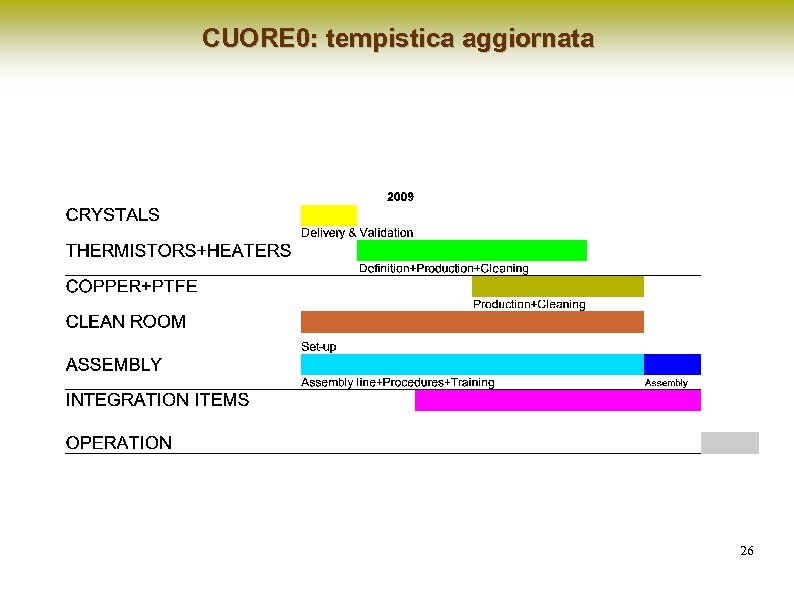 CUORE0: tempistica aggiornata

2009

CRYSTALS

Delivery & Validation

THERMISTORS+HEATERS

Definition+Production+Cleaning

COPPER+PTFE

Production+Cleaning

CLEAN ROOM

Set-up

ASSEMBLY

Assembly line+Procedures+Training

Assembly

INTEGRATION ITEMS

OPERATION

26